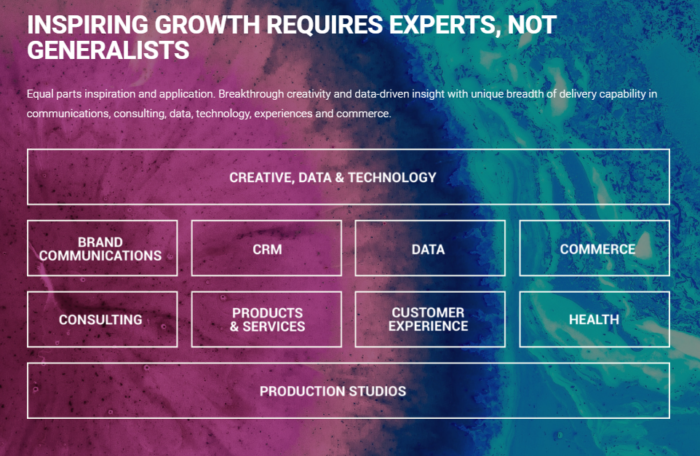 INSPIRING GROWTH REQUIRES EXPERTS, NOT GENERALISTS

Equal parts inspiration and application. Breakthrough creativity and data-driven insight with unique breadth of delivery capability in communications, consulting, data, technology, experiences and commerce.

CREATIVE, DATA & TECHNOLOGY

BRAND COMMUNICATIONS

CRM

DATA

COMMERCE

CONSULTING

PRODUCTS & SERVICES

CUSTOMER EXPERIENCE

HEALTH

PRODUCTION STUDIOS